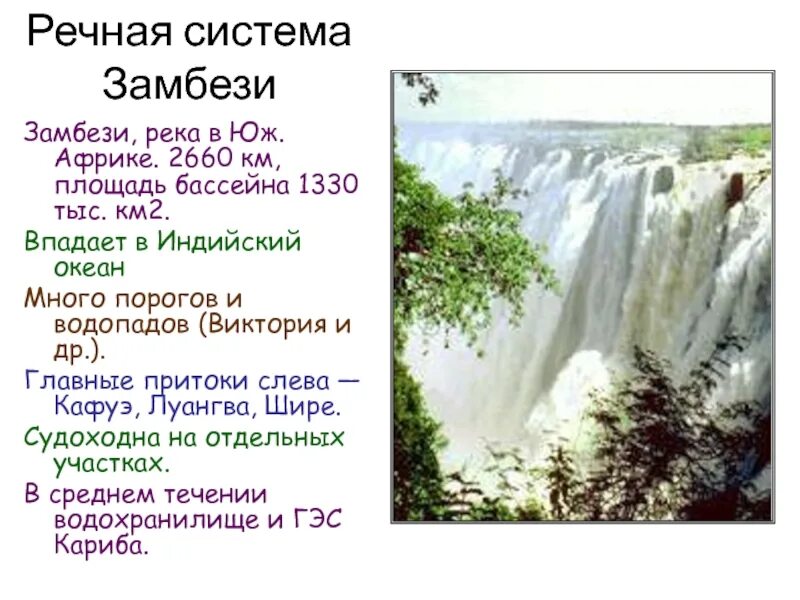 Речная система Замбези

Замбези, река в Юж. Африке. 2660 км, площадь бассейна 1330 тыс. км2.

Впадает в Индийский океан

Много порогов и водопадов (Виктория и др.).

Главные притоки слева — Кафуэ, Луангва, Шире.

Судоходна на отдельных участках.

В среднем течении водохранилище и ГЭС Кариба.